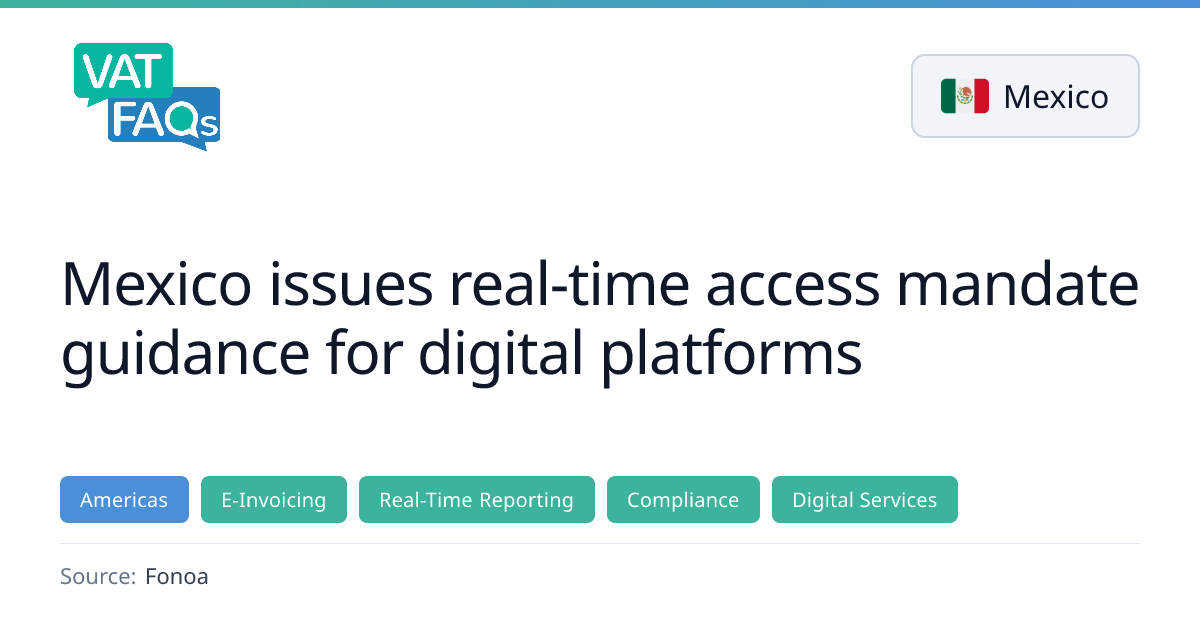 VAT FAQs

Mexico

Mexico issues real-time access mandate guidance for digital platforms

Americas E-Invoicing Real-Time Reporting Compliance Digital Services

Source: Fonoa